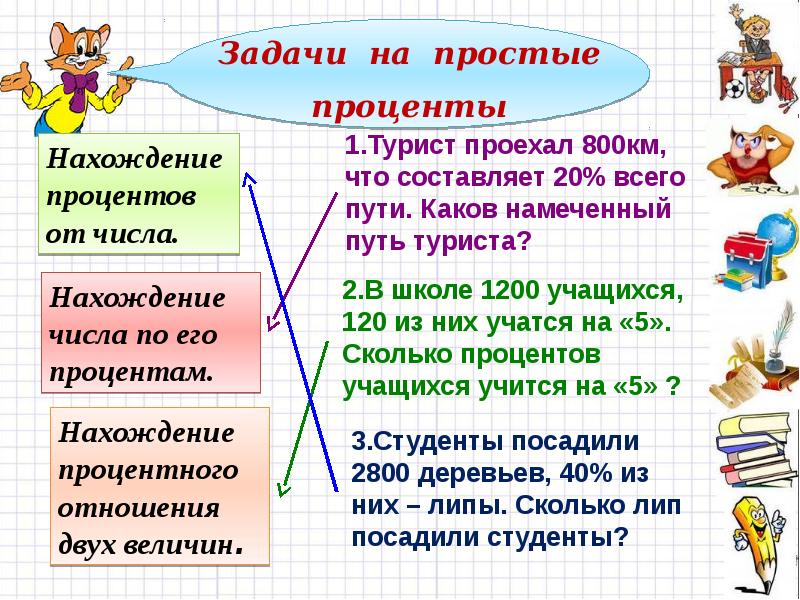 Задачи на простые проценты

Нахождение процентов от числа.

Нахождение числа по его процентам.

Нахождение процентного отношения двух величин.

1.Турист проехал 800км, что составляет 20% всего пути. Каков намеченный путь туриста?

2.В школе 1200 учащихся, 120 из них учатся на «5». Сколько процентов учащихся учится на «5» ?

3.Студенты посадили 2800 деревьев, 40% из них – липы. Сколько лип посадили студенты?